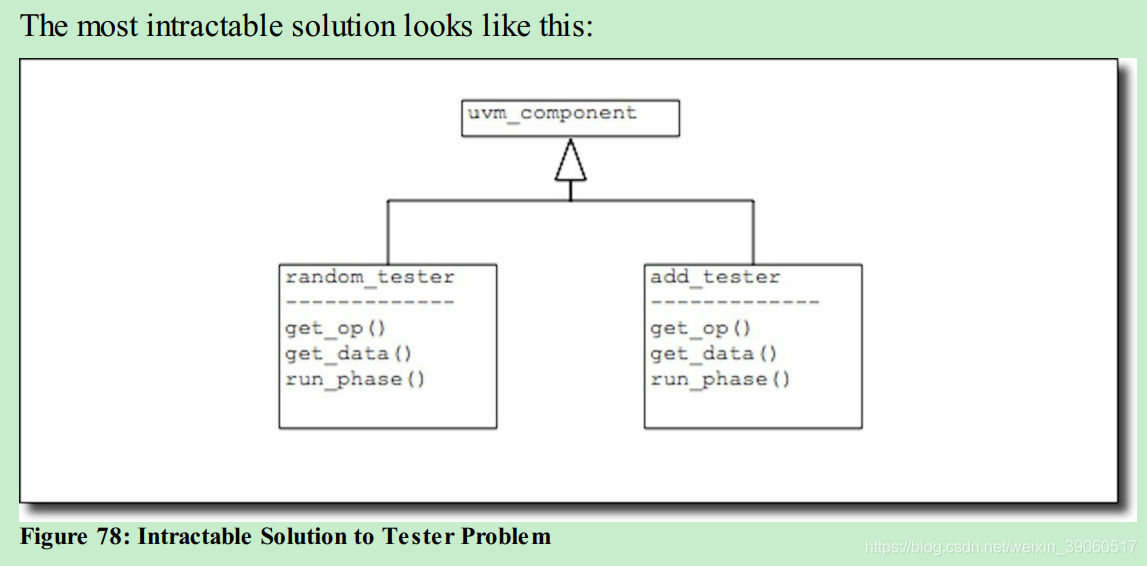 The most intractable solution looks like this:

uvm_component

random_tester
-------------
get_op()
get_data()
run_phase()

add_tester
-------------
get_op()
get_data()
run_phase()

Figure 78: Intractable Solution to Tester Problem

https://blog.csdn.net/weixin_39060517